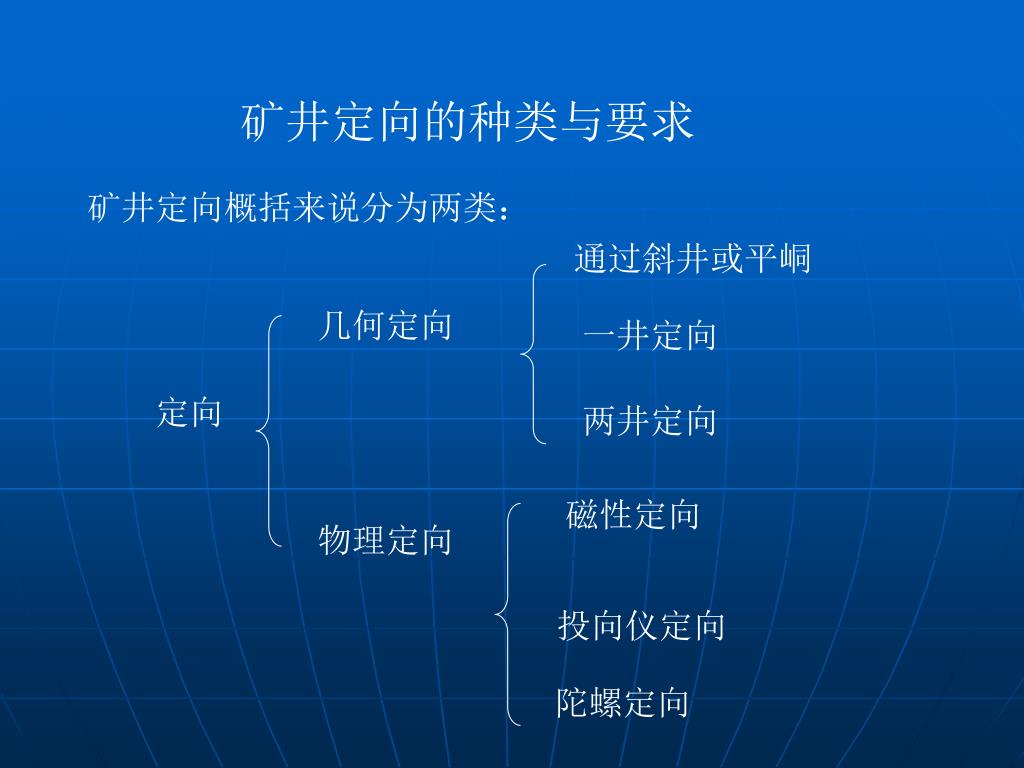 矿井定向的种类与要求

矿井定向概括来说分为两类：

定向

几何定向

通过斜井或平峒

一井定向

两井定向

物理定向

磁性定向

投向仪定向

陀螺定向